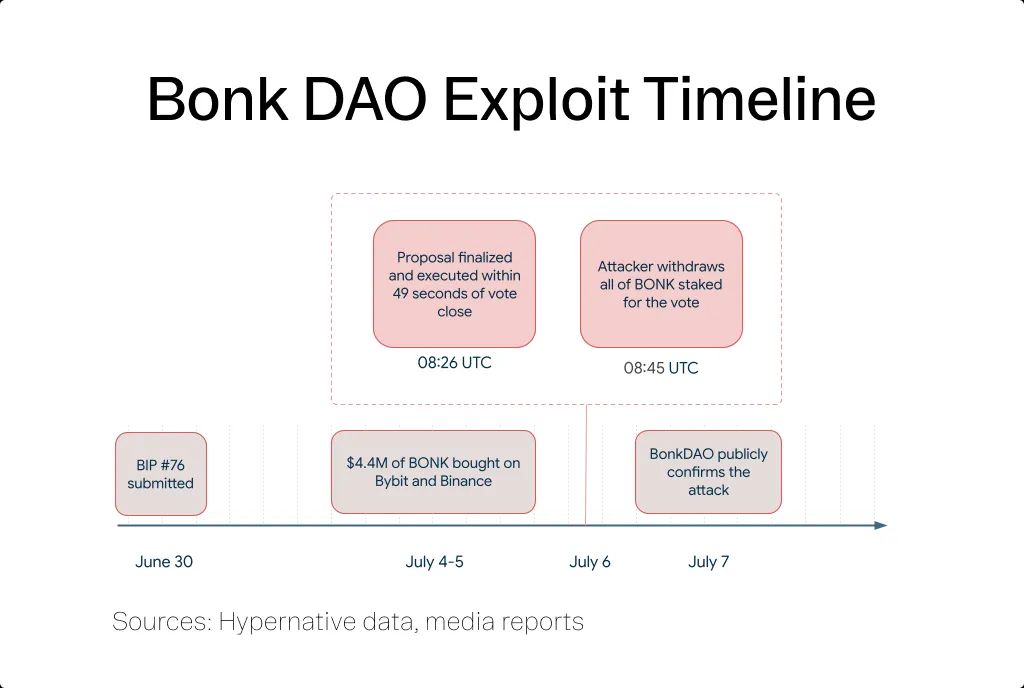 Bonk DAO Exploit Timeline

Proposal finalized and executed within 49 seconds of vote close

08:26 UTC

Attacker withdraws all of BONK staked for the vote

08:45 UTC

BIP #76 submitted

\$4.4M of BONK bought on Bybit and Binance

BonkDAO publicly confirms the attack

June 30

July 4-5

July 6

July 7

Sources: Hypernative data, media reports